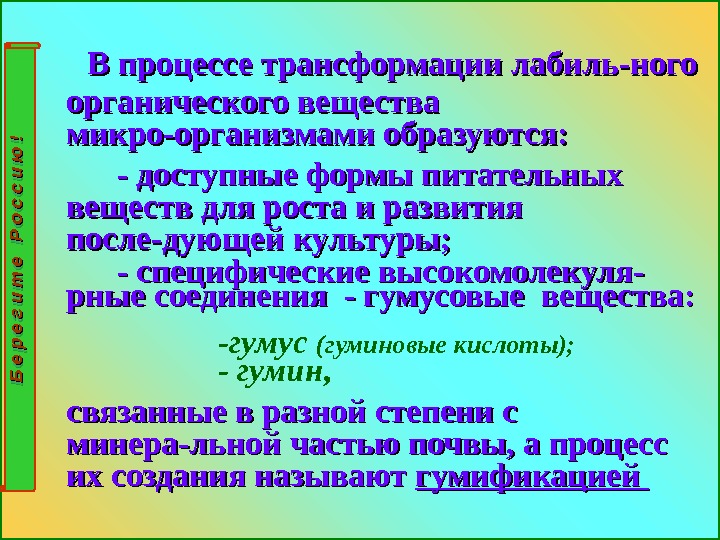 Берегите Россию!

В процессе трансформации лабиль-ного органического вещества микро-организмами образуются:

- доступные формы питательных веществ для роста и развития после-дующей культуры;

- специфические высокомолекуля-рные соединения - гумусовые вещества:

-гумус (гуминовые кислоты);
- гумин,

связанные в разной степени с минера-льной частью почвы, а процесс их создания называют гумификацией